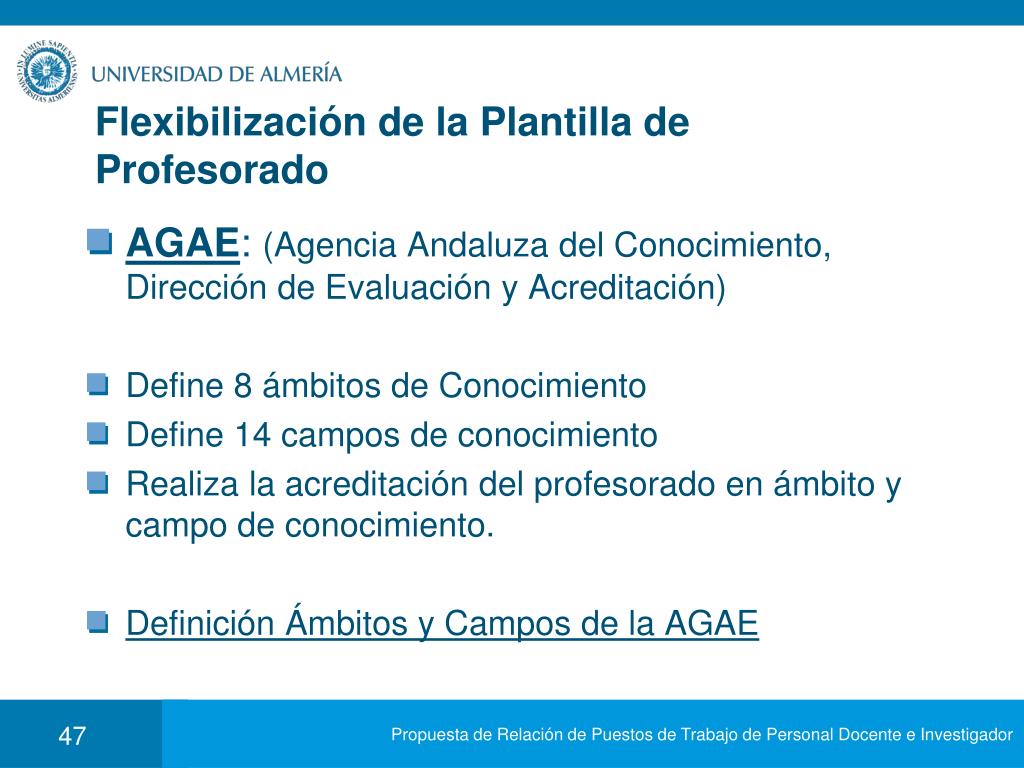 IN LUMINE SAPIENTIA UNIVERSITAS ALMERIENSIS

UNIVERSIDAD DE ALMERÍA

Flexibilización de la Plantilla de Profesorado

AGAE: (Agencia Andaluza del Conocimiento, Dirección de Evaluación y Acreditación)

Define 8 ámbitos de Conocimiento

Define 14 campos de conocimiento

Realiza la acreditación del profesorado en ámbito y campo de conocimiento.

Definición Ámbitos y Campos de la AGAE

47

Propuesta de Relación de Puestos de Trabajo de Personal Docente e Investigador